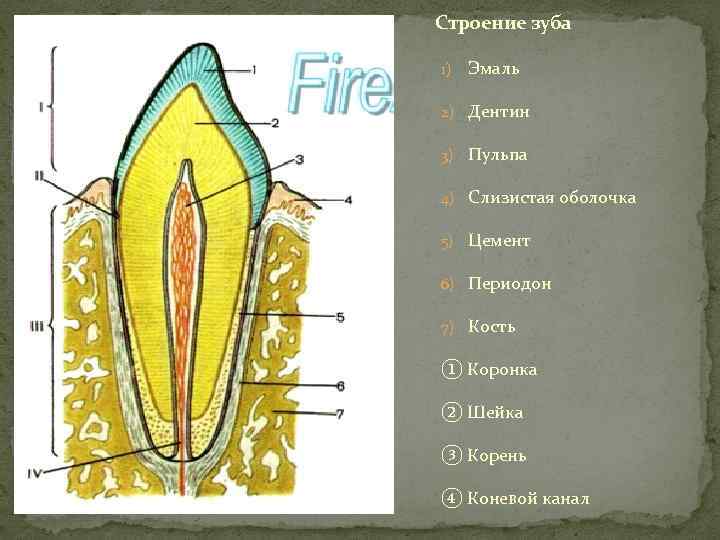 I
II
III
IV
1
2
3
4
5
6
7
Fire

Строение зуба

1) Эмаль
2) Дентин
3) Пульпа
4) Слизистая оболочка
5) Цемент
6) Периодон
7) Кость

① Коронка
② Шейка
③ Корень
④ Коневой канал